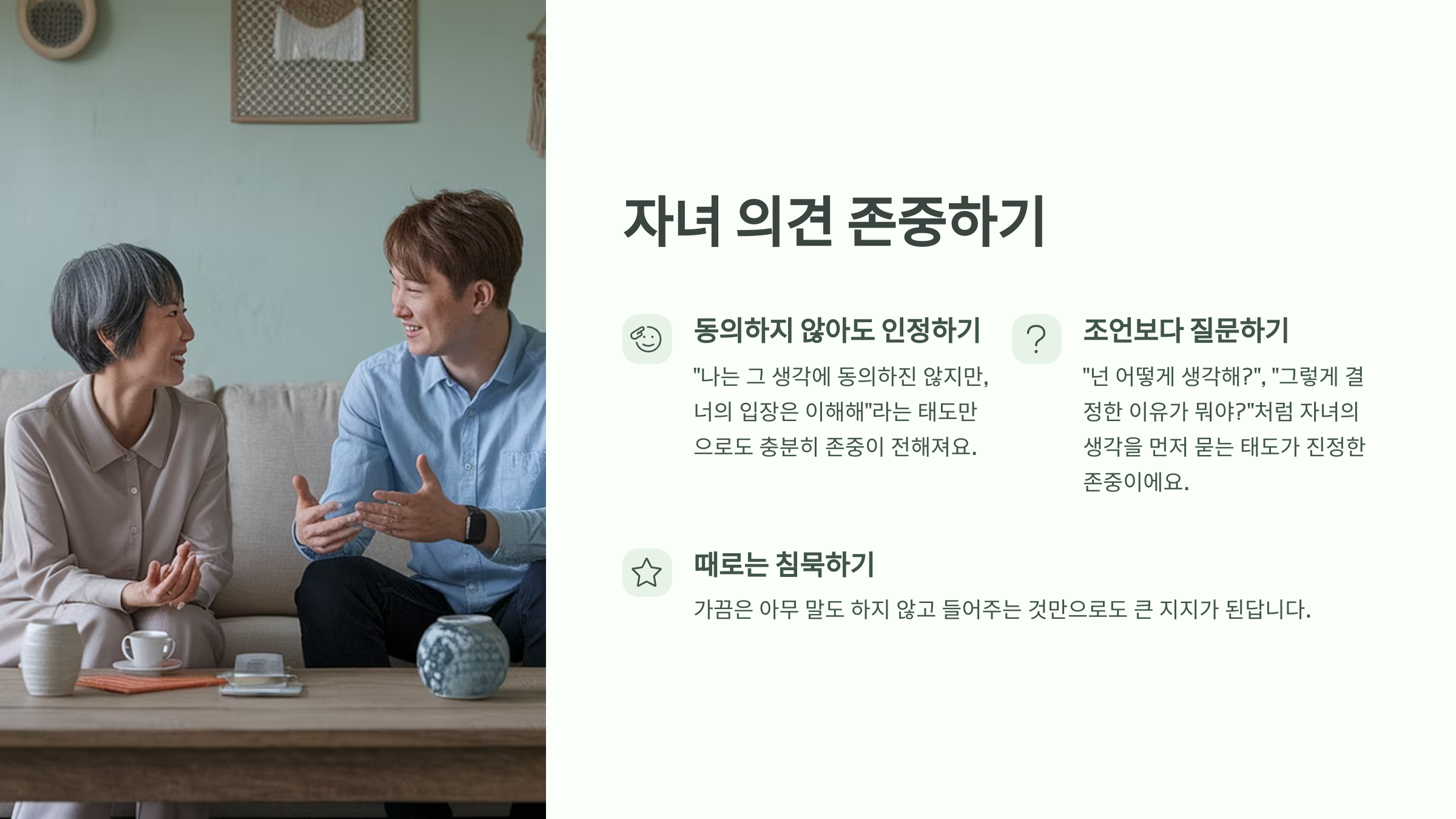 자녀 의견 존중하기

동의하지 않아도 인정하기

"나는 그 생각에 동의하진 않지만, 너의 입장은 이해해"라는 태도만으로도 충분히 존중이 전해져요.

조언보다 질문하기

"넌 어떻게 생각해?", "그렇게 결정한 이유가 뭐야?"처럼 자녀의 생각을 먼저 묻는 태도가 진정한 존중이에요.

때로는 침묵하기

가끔은 아무 말도 하지 않고 들어주는 것만으로도 큰 지지가 된답니다.